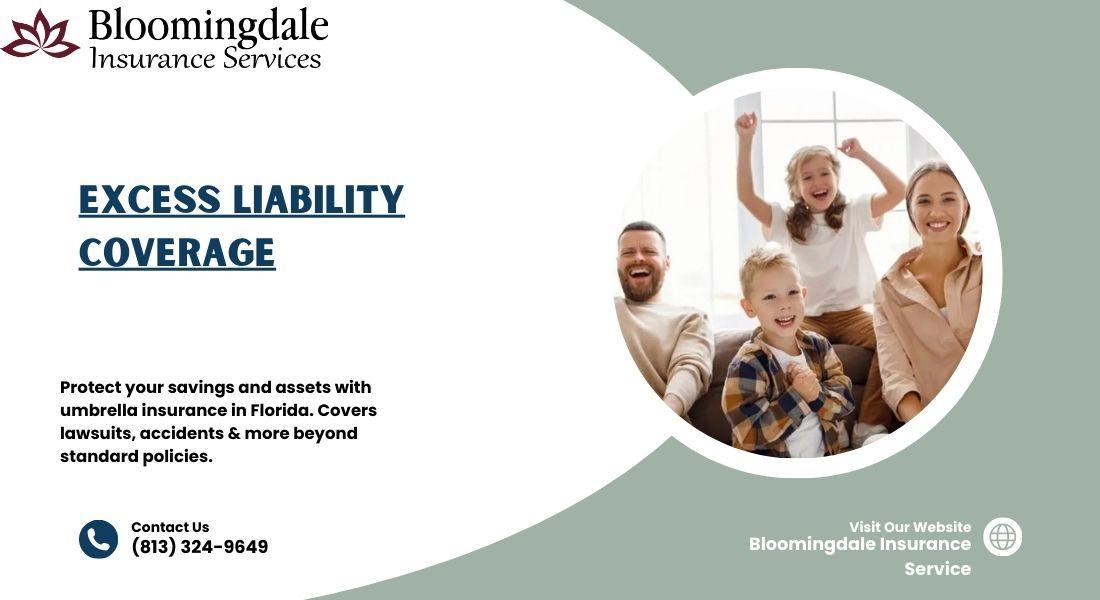 Bloomingdale
Insurance Services

EXCESS LIABILITY COVERAGE

Protect your savings and assets with umbrella insurance in Florida. Covers lawsuits, accidents & more beyond standard policies.

Contact Us
(813) 324-9649

Visit Our Website
Bloomingdale Insurance Service